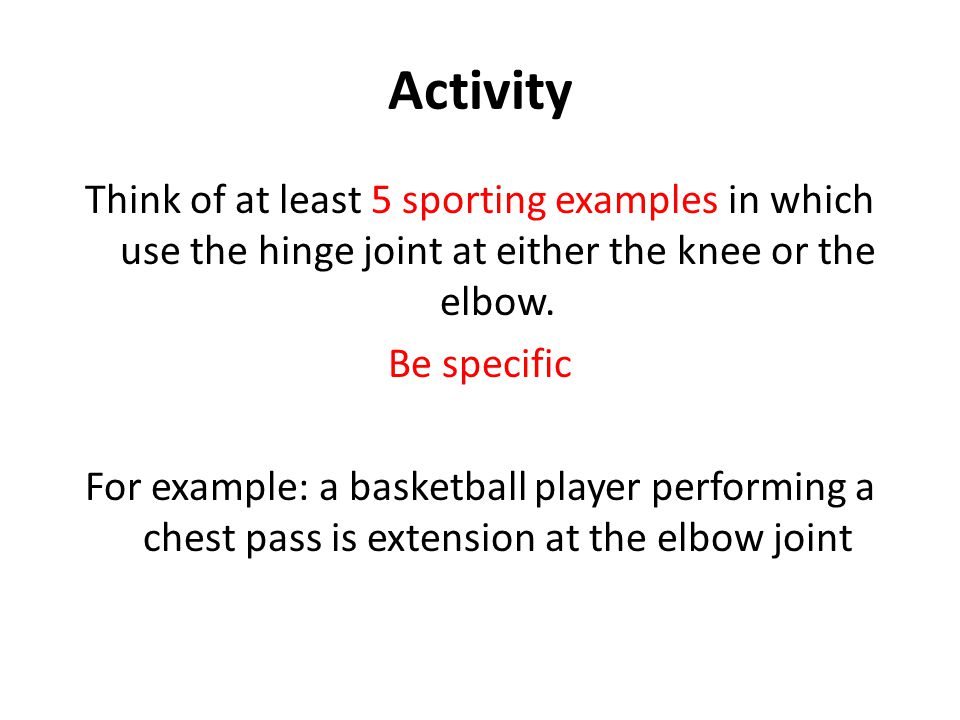 Activity

Think of at least 5 sporting examples in which use the hinge joint at either the knee or the elbow.

Be specific

For example: a basketball player performing a chest pass is extension at the elbow joint